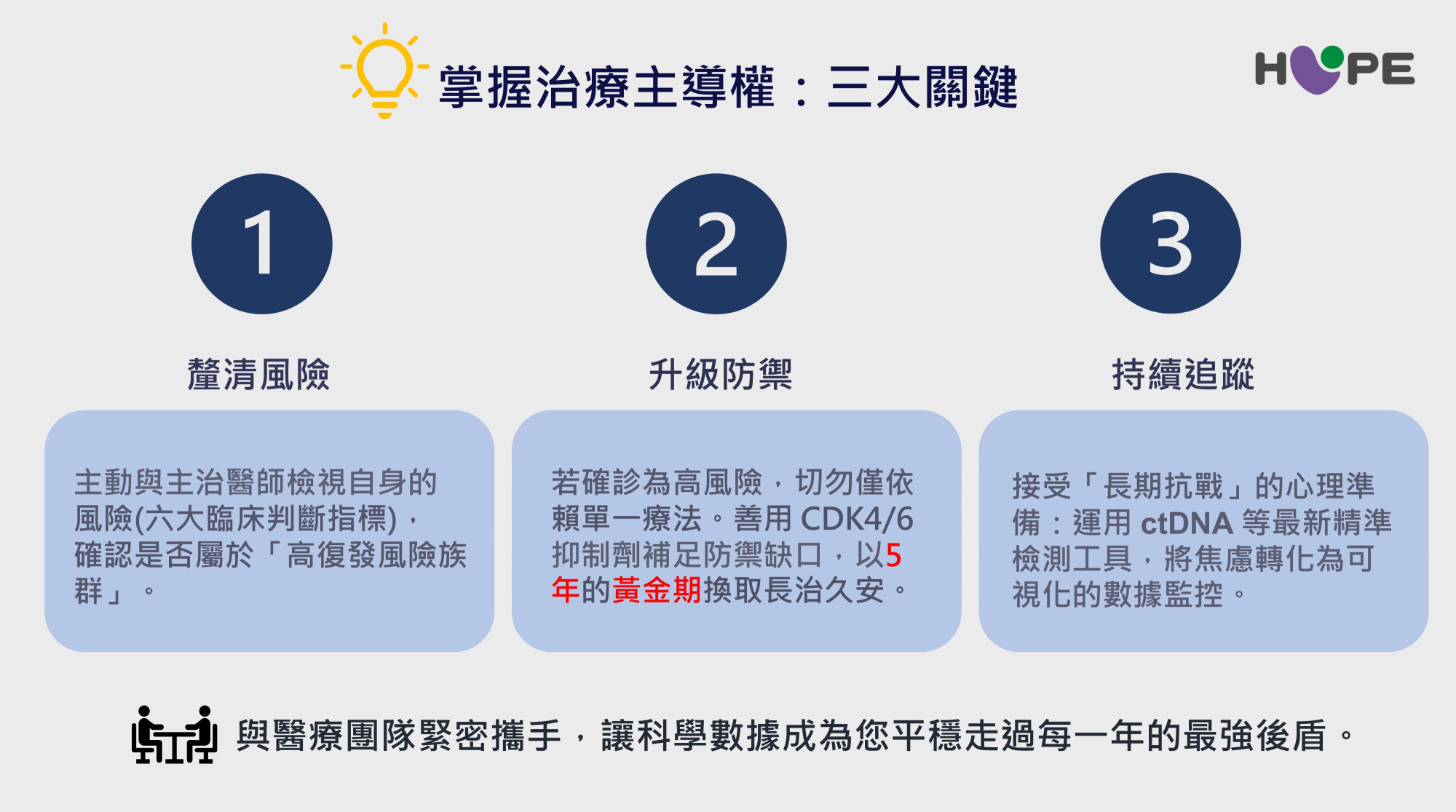 掌握治療主導權：三大關鍵

HOPE

1

釐清風險

主動與主治醫師檢視自身的風險(六大臨床判斷指標)，確認是否屬於「高復發風險族群」。

2

升級防禦

若確診為高風險，切勿僅依賴單一療法。善用 CDK4/6 抑制劑補足防禦缺口，以5年的黃金期換取長治久安。

3

持續追蹤

接受「長期抗戰」的心理準備：運用 ctDNA 等最新精準檢測工具，將焦慮轉化為可視化的數據監控。

與醫療團隊緊密攜手，讓科學數據成為您平穩走過每一年的最強後盾。